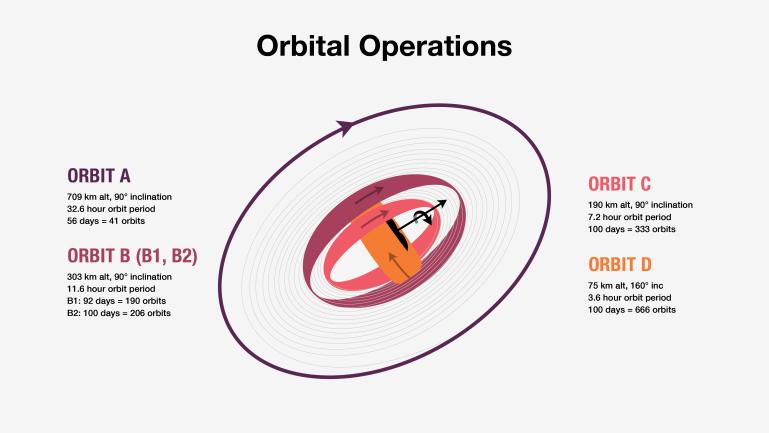 Orbital Operations

ORBIT A
709 km alt, 90° inclination
32.6 hour orbit period
56 days = 41 orbits

ORBIT B (B1, B2)
303 km alt, 90° inclination
11.6 hour orbit period
B1: 92 days = 190 orbits
B2: 100 days = 206 orbits

ORBIT C
190 km alt, 90° inclination
7.2 hour orbit period
100 days = 333 orbits

ORBIT D
75 km alt, 160° inc
3.6 hour orbit period
100 days = 666 orbits